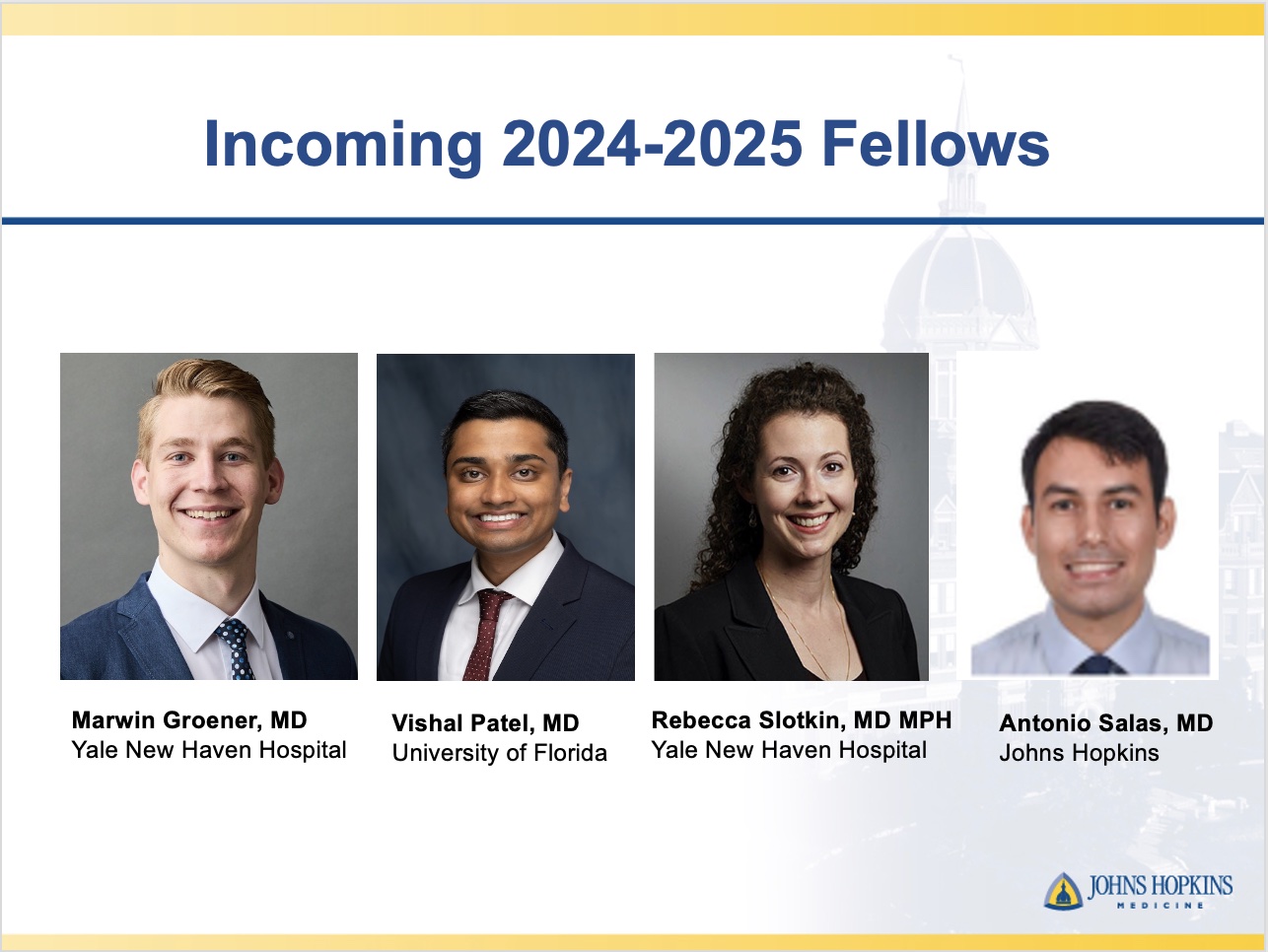 Incoming 2024-2025 Fellows

Marwin Groener, MD
Yale New Haven Hospital

Vishal Patel, MD
University of Florida

Rebecca Slotkin, MD MPH
Yale New Haven Hospital

Antonio Salas, MD
Johns Hopkins

JOHNS HOPKINS
MEDICINE